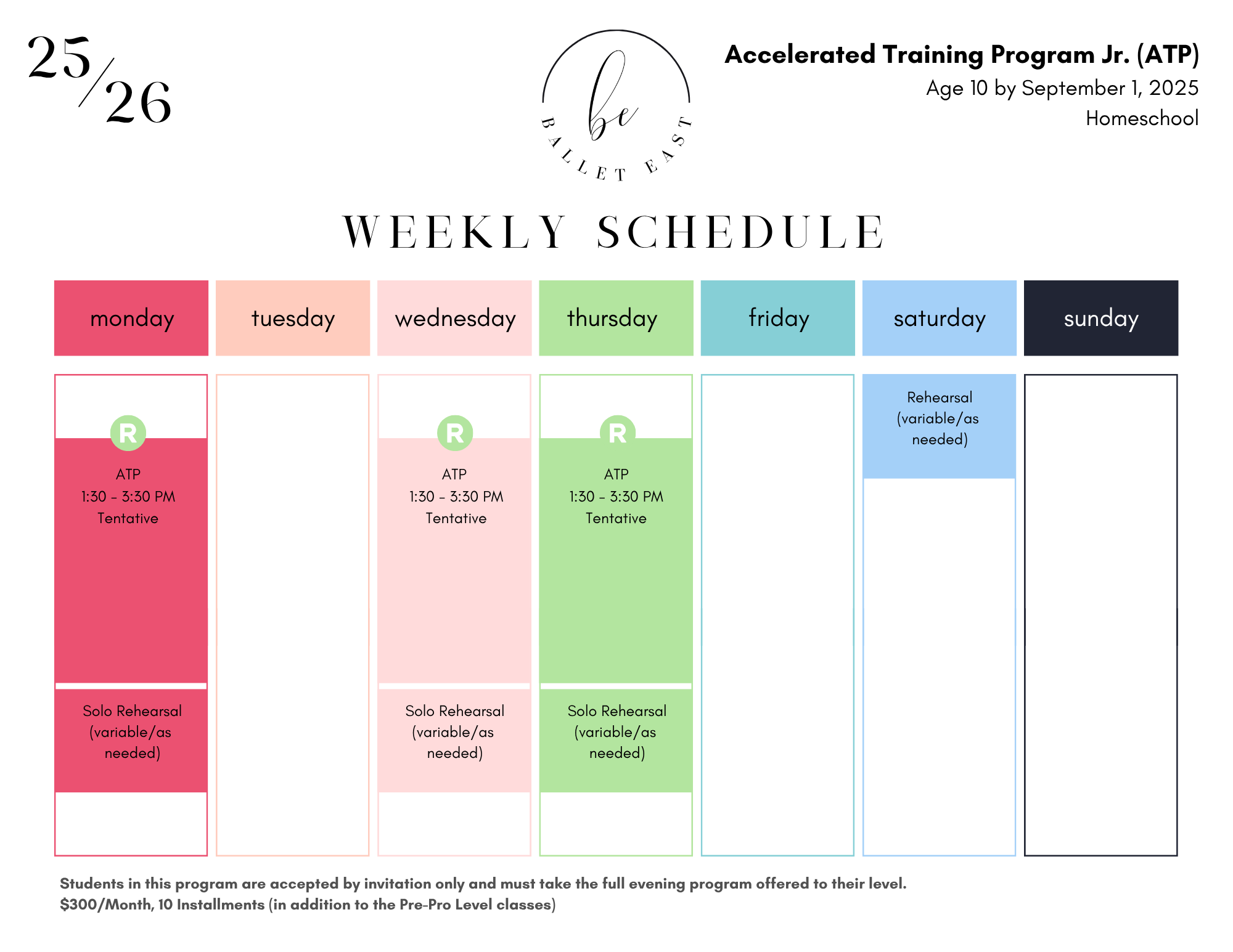 25/26

be
BALLET EAST

Accelerated Training Program Jr. (ATP)
Age 10 by September 1, 2025
Homeschool

WEEKLY SCHEDULE

| monday | tuesday | wednesday | thursday | friday | saturday | sunday |
|---|---|---|---|---|---|---|
| R ATP 1:30 - 3:30 PM Tentative | | R ATP 1:30 - 3:30 PM Tentative | R ATP 1:30 - 3:30 PM Tentative | | Rehearsal (variable/as needed) | |
| Solo Rehearsal (variable/as needed) | | Solo Rehearsal (variable/as needed) | Solo Rehearsal (variable/as needed) | | | |

Students in this program are accepted by invitation only and must take the full evening program offered to their level.
$300/Month, 10 Installments (in addition to the Pre-Pro Level classes)